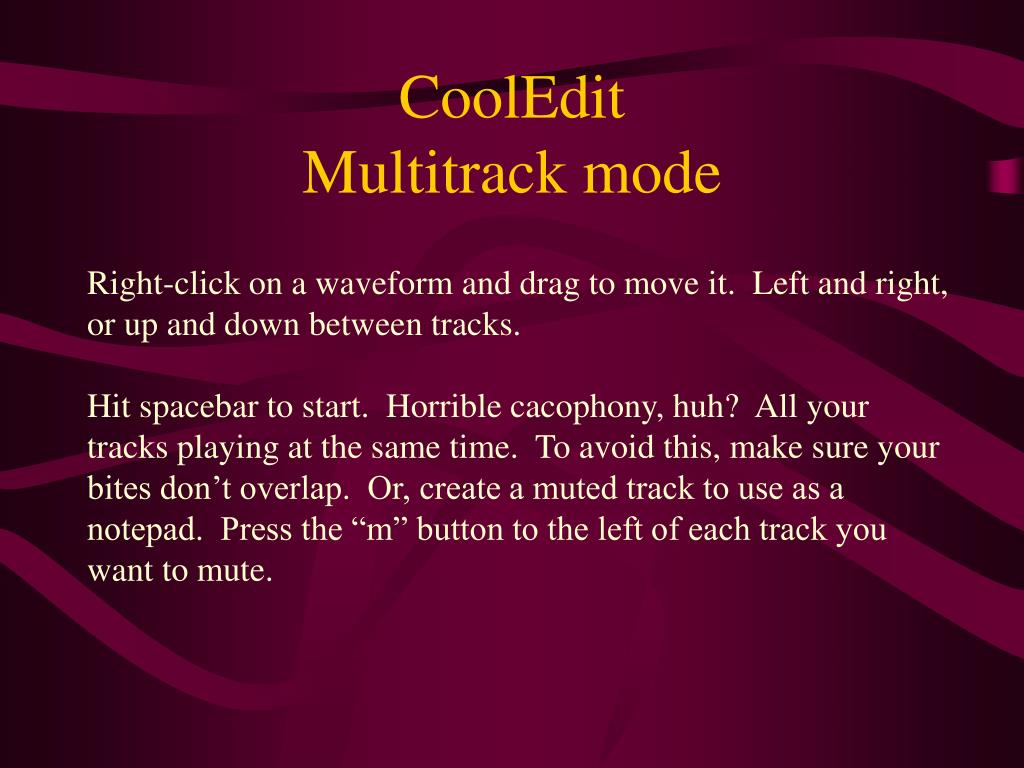 CoolEdit
Multitrack mode

Right-click on a waveform and drag to move it. Left and right, or up and down between tracks.

Hit spacebar to start. Horrible cacophony, huh? All your tracks playing at the same time. To avoid this, make sure your bites don’t overlap. Or, create a muted track to use as a notepad. Press the “m” button to the left of each track you want to mute.